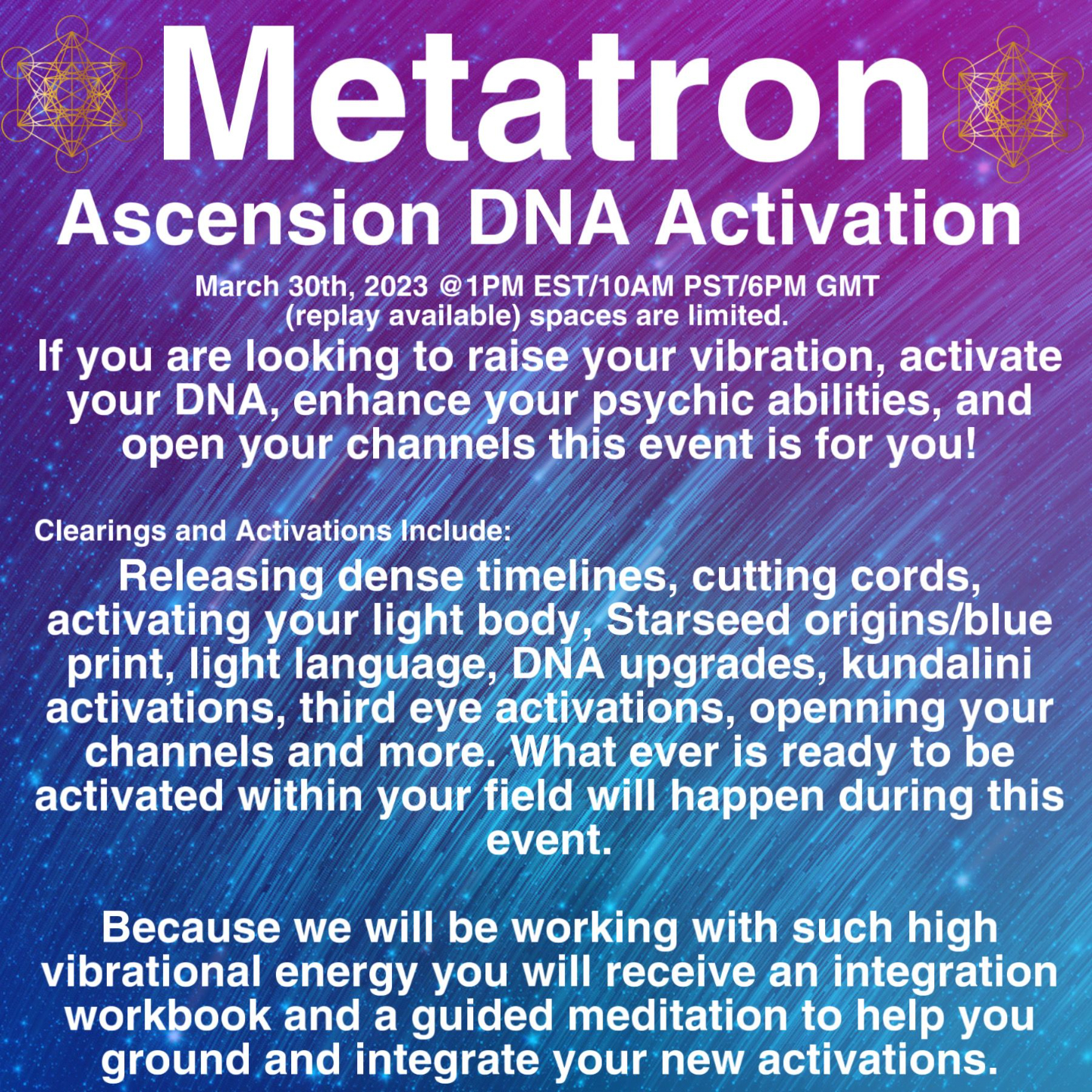 Metatron
Ascension DNA Activation

March 30th, 2023 @1PM EST/10AM PST/6PM GMT (replay available) spaces are limited.

If you are looking to raise your vibration, activate your DNA, enhance your psychic abilities, and open your channels this event is for you!

Clearings and Activations Include:

Releasing dense timelines, cutting cords, activating your light body, Starseed origins/blue print, light language, DNA upgrades, kundalini activations, third eye activations, openning your channels and more. What ever is ready to be activated within your field will happen during this event.

Because we will be working with such high vibrational energy you will receive an integration workbook and a guided meditation to help you ground and integrate your new activations.